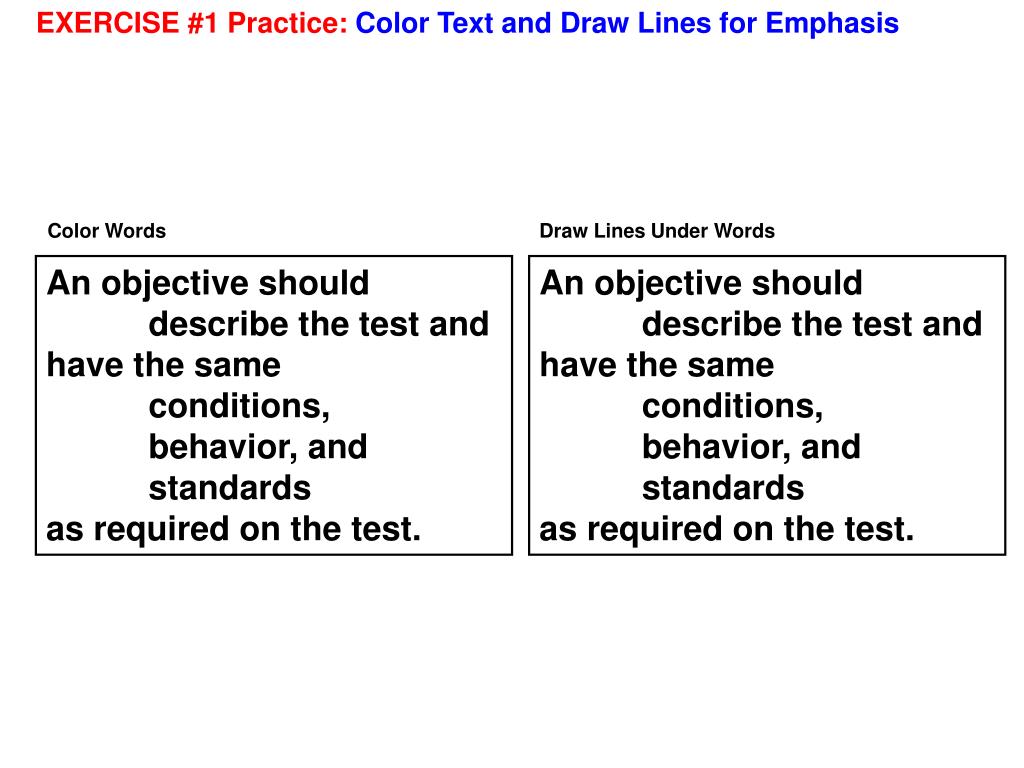 EXERCISE #1 Practice: Color Text and Draw Lines for Emphasis

Color Words

An objective should
describe the test and
have the same
conditions,
behavior, and
standards
as required on the test.

Draw Lines Under Words

An objective should
describe the test and
have the same
conditions,
behavior, and
standards
as required on the test.